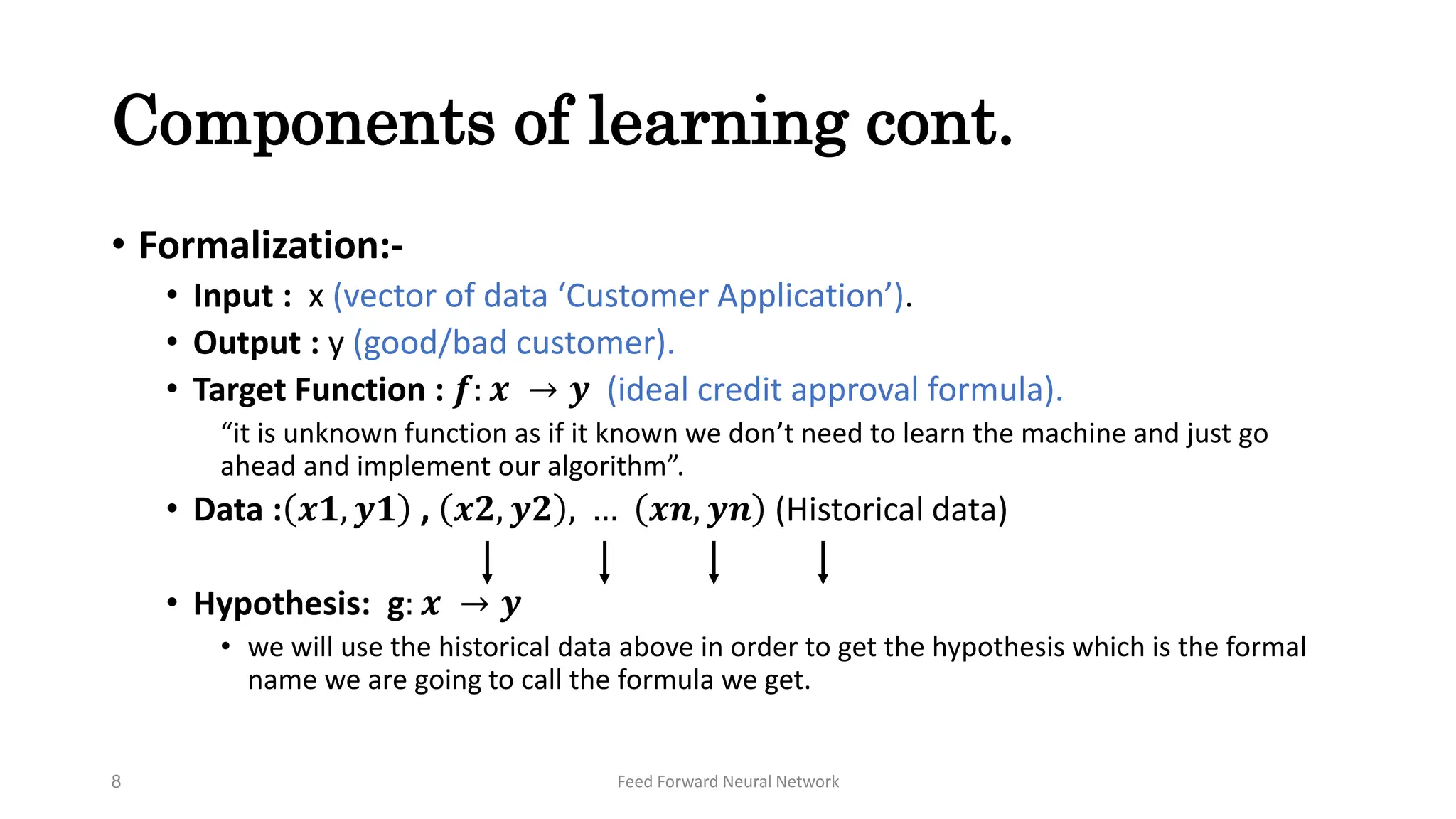 Components of learning cont.

• Formalization:-

• Input : x (vector of data ‘Customer Application’).

• Output : y (good/bad customer).

• Target Function : $f: x \rightarrow y$ (ideal credit approval formula).

“it is unknown function as if it known we don’t need to learn the machine and just go ahead and implement our algorithm”.

• Data :$(x1, y1)$ , $(x2, y2)$, ... $(xn, yn)$ (Historical data)

• Hypothesis: g: $x \rightarrow y$

• we will use the historical data above in order to get the hypothesis which is the formal name we are going to call the formula we get.

8

Feed Forward Neural Network